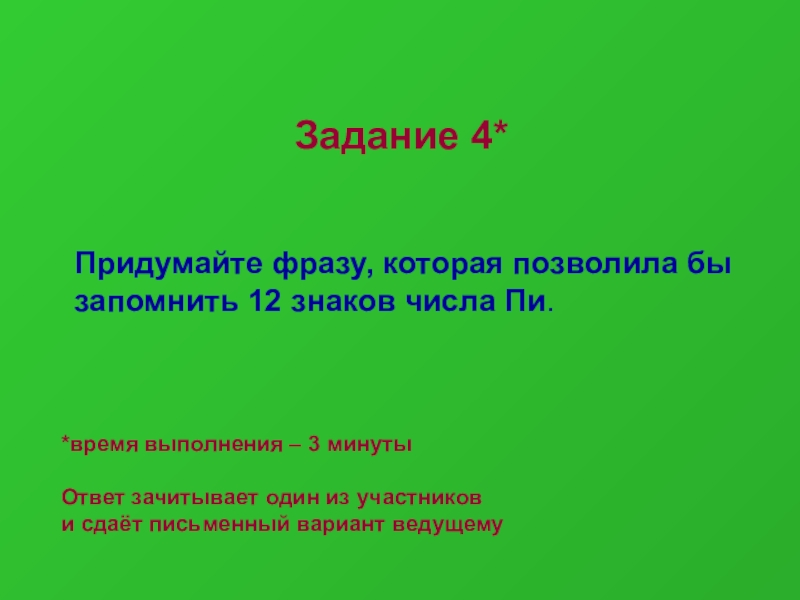 Задание 4*

Придумайте фразу, которая позволила бы запомнить 12 знаков числа Пи.

*время выполнения – 3 минуты

Ответ зачитывает один из участников
и сдаёт письменный вариант ведущему